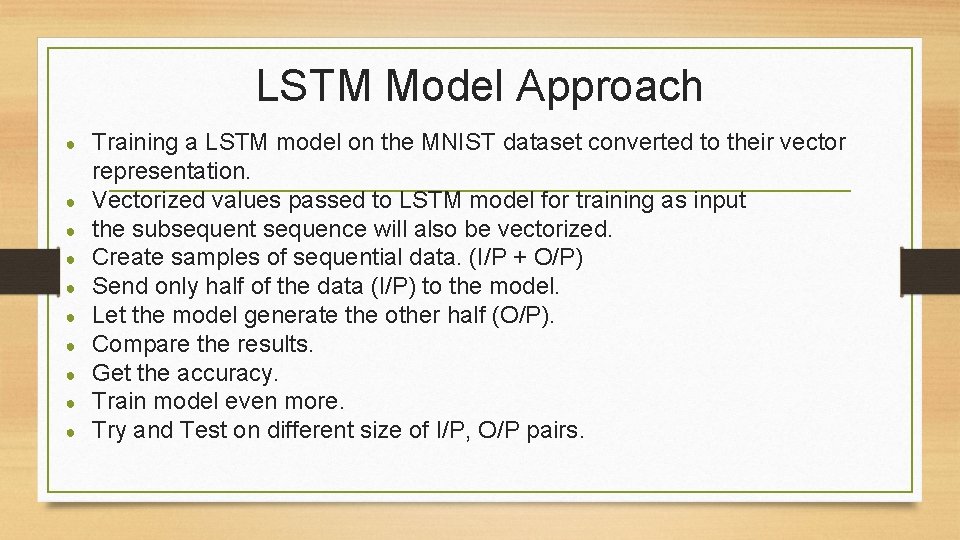 LSTM Model Approach

- Training a LSTM model on the MNIST dataset converted to their vector representation.
- Vectorized values passed to LSTM model for training as input
- the subsequent sequence will also be vectorized.
- Create samples of sequential data. (I/P + O/P)
- Send only half of the data (I/P) to the model.
- Let the model generate the other half (O/P).
- Compare the results.
- Get the accuracy.
- Train model even more.
- Try and Test on different size of I/P, O/P pairs.